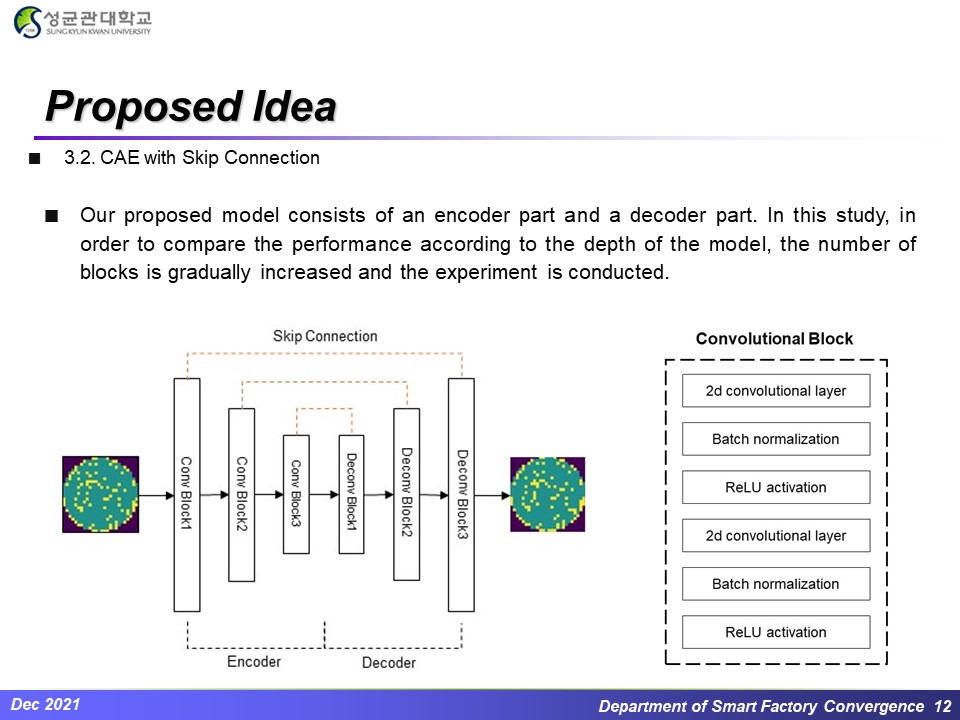 성균관대학교
SUNGKYUNKWAN UNIVERSITY

Proposed Idea

■ 3.2. CAE with Skip Connection

■ Our proposed model consists of an encoder part and a decoder part. In this study, in order to compare the performance according to the depth of the model, the number of blocks is gradually increased and the experiment is conducted.

Skip Connection

Conv Block1
Conv Block2
Conv Block3
Deconv Block1
Deconv Block2
Deconv Block3

Encoder
Decoder

Convolutional Block
2d convolutional layer
Batch normalization
ReLU activation
2d convolutional layer
Batch normalization
ReLU activation

Dec 2021
Department of Smart Factory Convergence 12